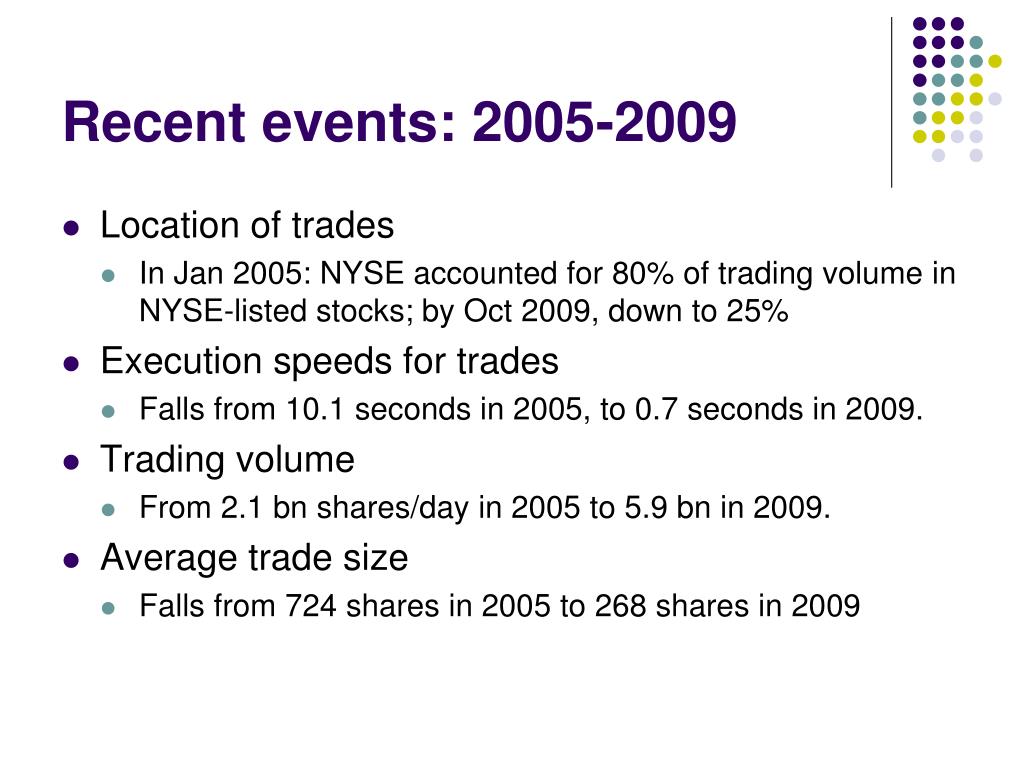 Recent events: 2005-2009

- Location of trades
  - In Jan 2005: NYSE accounted for 80% of trading volume in NYSE-listed stocks; by Oct 2009, down to 25%
- Execution speeds for trades
  - Falls from 10.1 seconds in 2005, to 0.7 seconds in 2009.
- Trading volume
  - From 2.1 bn shares/day in 2005 to 5.9 bn in 2009.
- Average trade size
  - Falls from 724 shares in 2005 to 268 shares in 2009